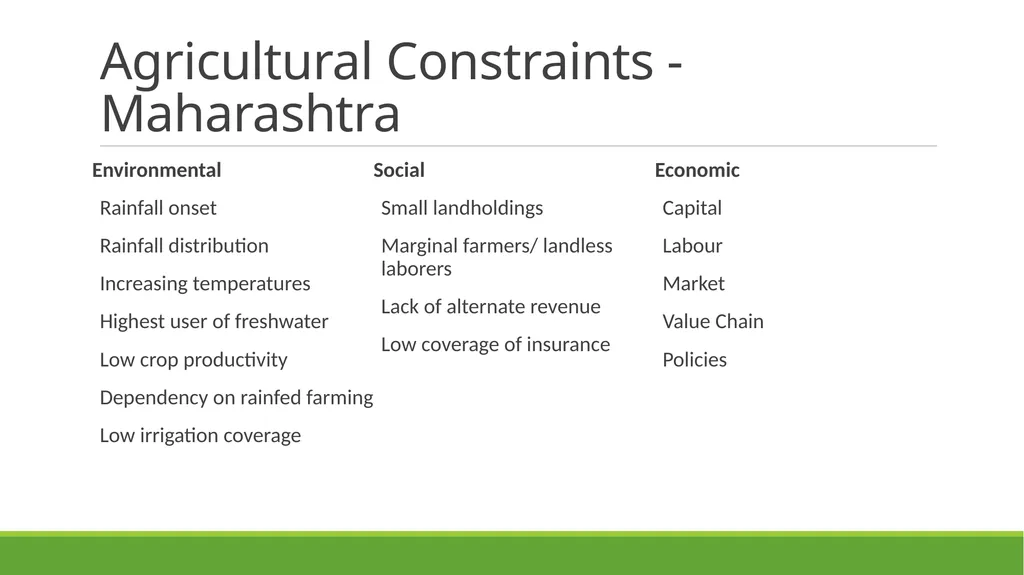 Agricultural Constraints - Maharashtra

Environmental

Rainfall onset

Rainfall distribution

Increasing temperatures

Highest user of freshwater

Low crop productivity

Dependency on rainfed farming

Low irrigation coverage

Social

Small landholdings

Marginal farmers/ landless laborers

Lack of alternate revenue

Low coverage of insurance

Economic

Capital

Labour

Market

Value Chain

Policies